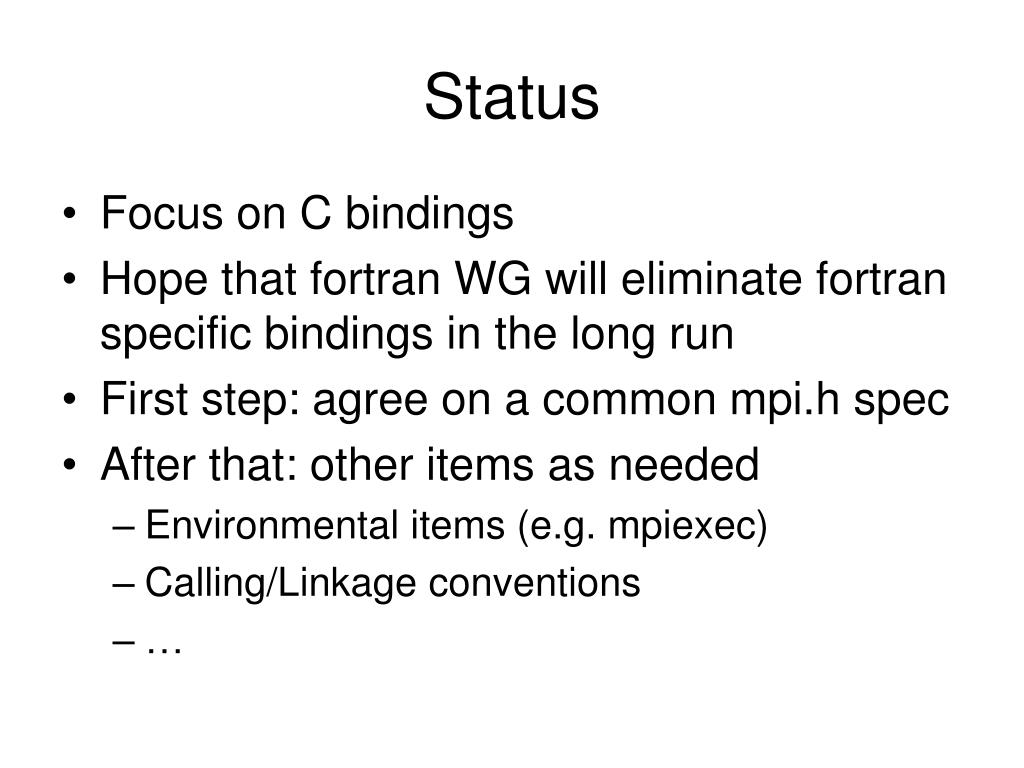 Status

• Focus on C bindings
• Hope that fortran WG will eliminate fortran specific bindings in the long run
• First step: agree on a common mpi.h spec
• After that: other items as needed
– Environmental items (e.g. mpiexec)
– Calling/Linkage conventions
– …